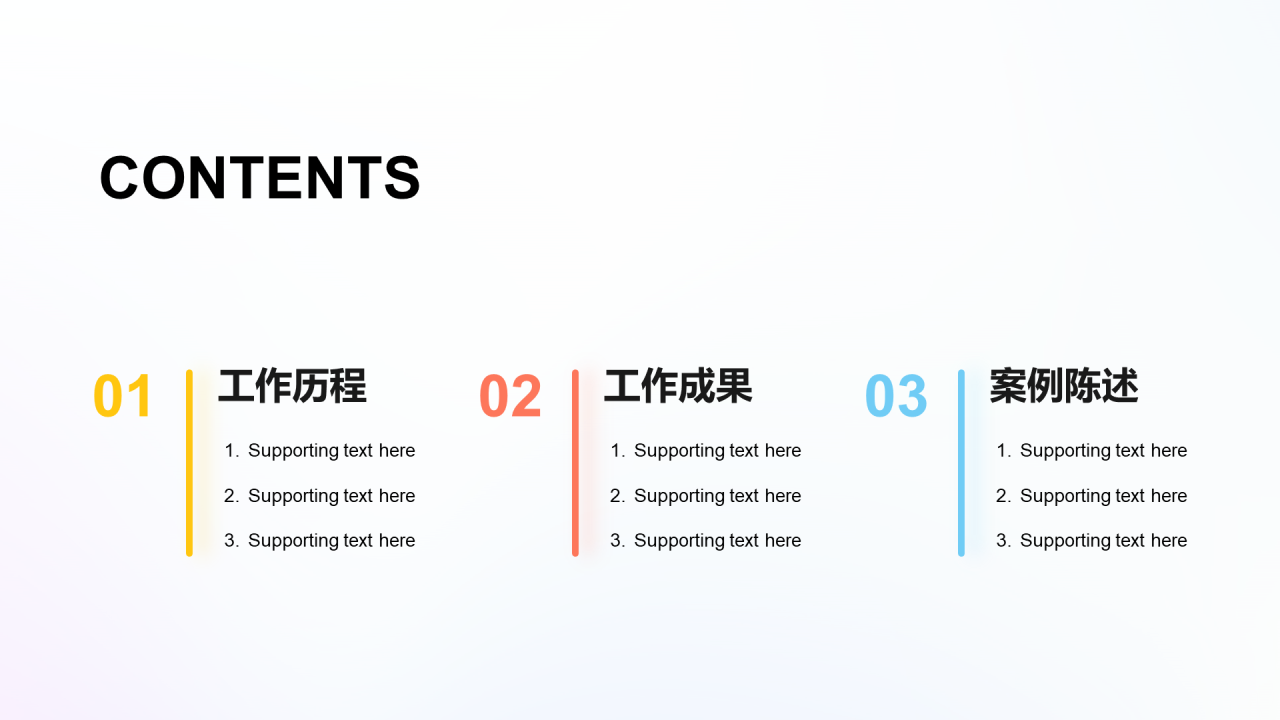 CONTENTS

01

工作历程

1. Supporting text here
2. Supporting text here
3. Supporting text here

02

工作成果

1. Supporting text here
2. Supporting text here
3. Supporting text here

03

案例陈述

1. Supporting text here
2. Supporting text here
3. Supporting text here